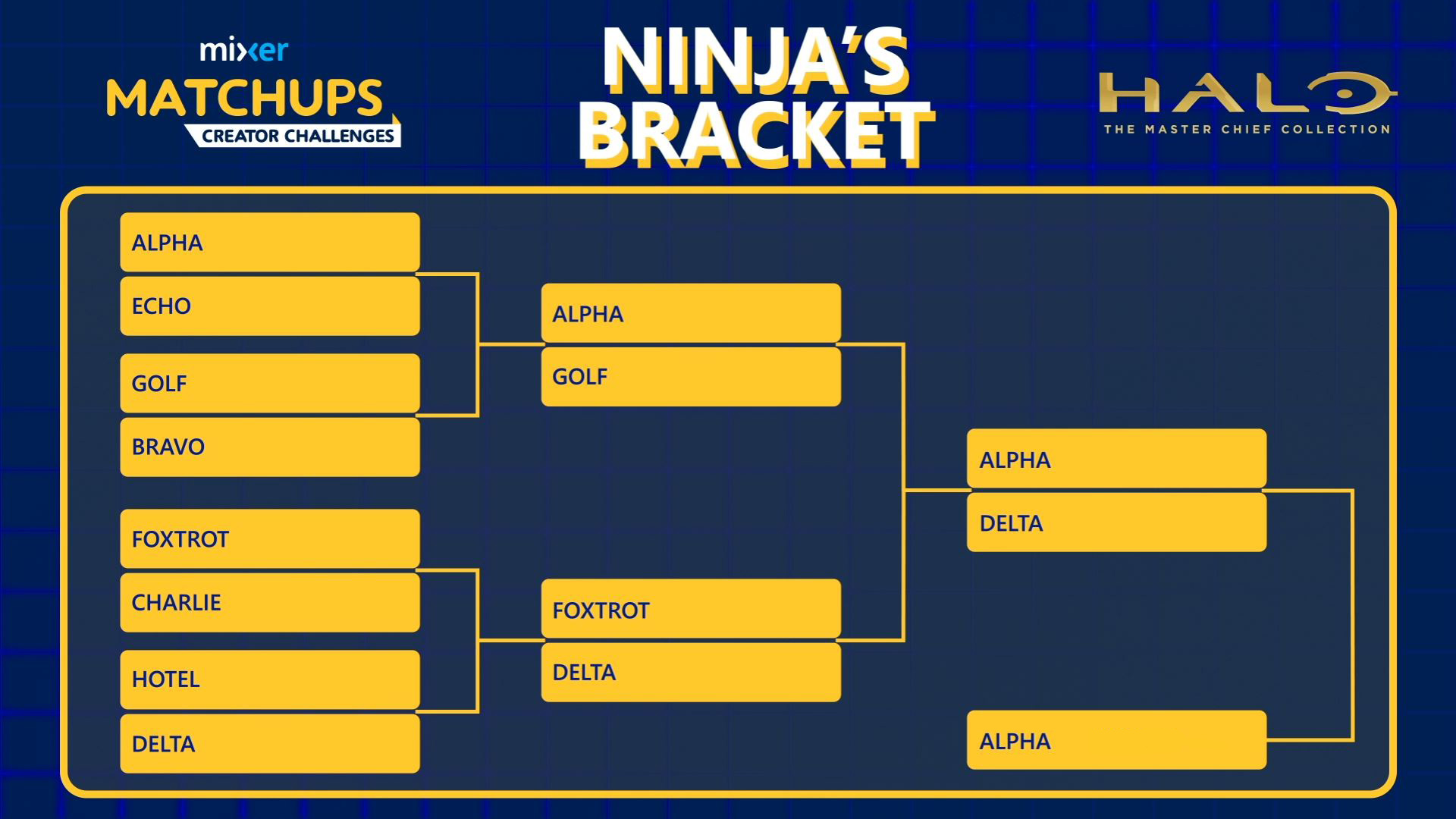 mixer
MATCHUPS
CREATOR CHALLENGES

NINJA'S BRACKET

HALO
THE MASTER CHIEF COLLECTION

ALPHA
ECHO
GOLF
BRAVO
FOXTROT
CHARLIE
HOTEL
DELTA

ALPHA
GOLF
FOXTROT
DELTA

ALPHA
DELTA

ALPHA